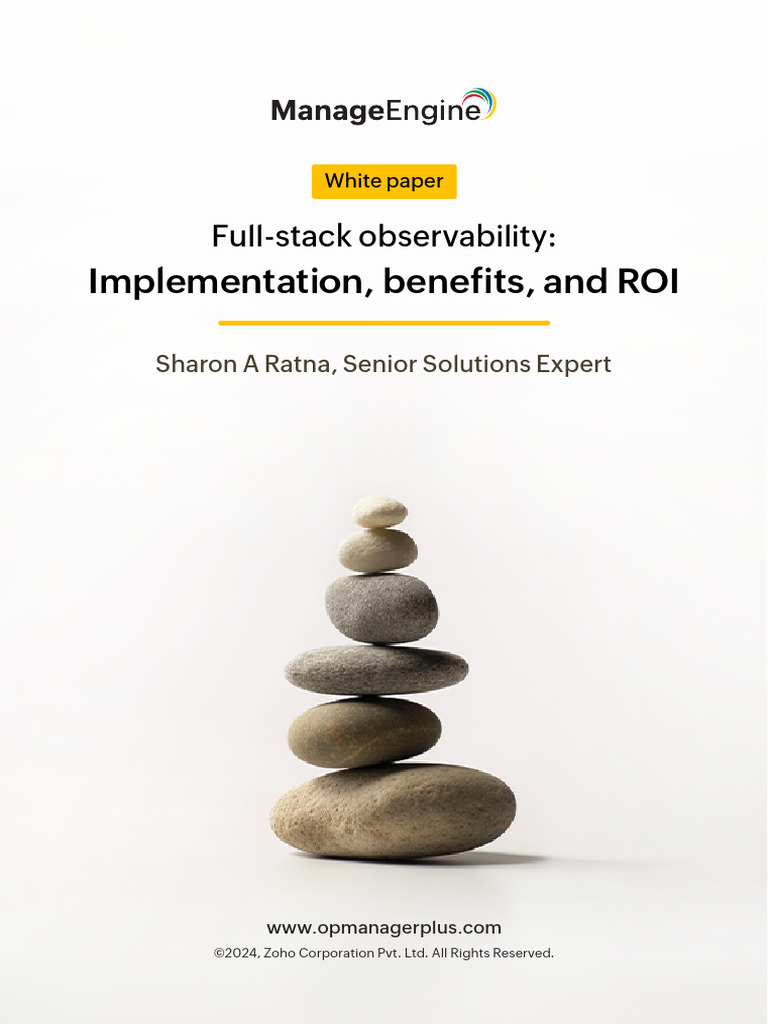 ManageEngine

White paper

Full-stack observability:
Implementation, benefits, and ROI

Sharon A Ratna, Senior Solutions Expert

www.opmanagerplus.com
©2024, Zoho Corporation Pvt. Ltd. All Rights Reserved.